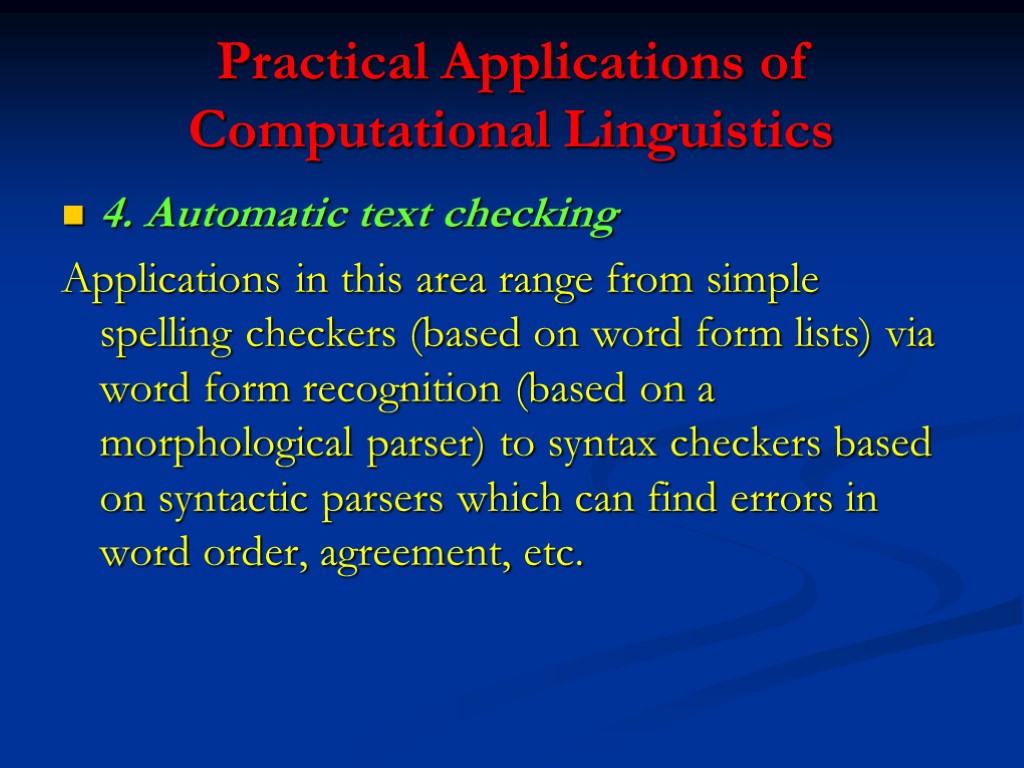 Practical Applications of Computational Linguistics

4. Automatic text checking

Applications in this area range from simple spelling checkers (based on word form lists) via word form recognition (based on a morphological parser) to syntax checkers based on syntactic parsers which can find errors in word order, agreement, etc.